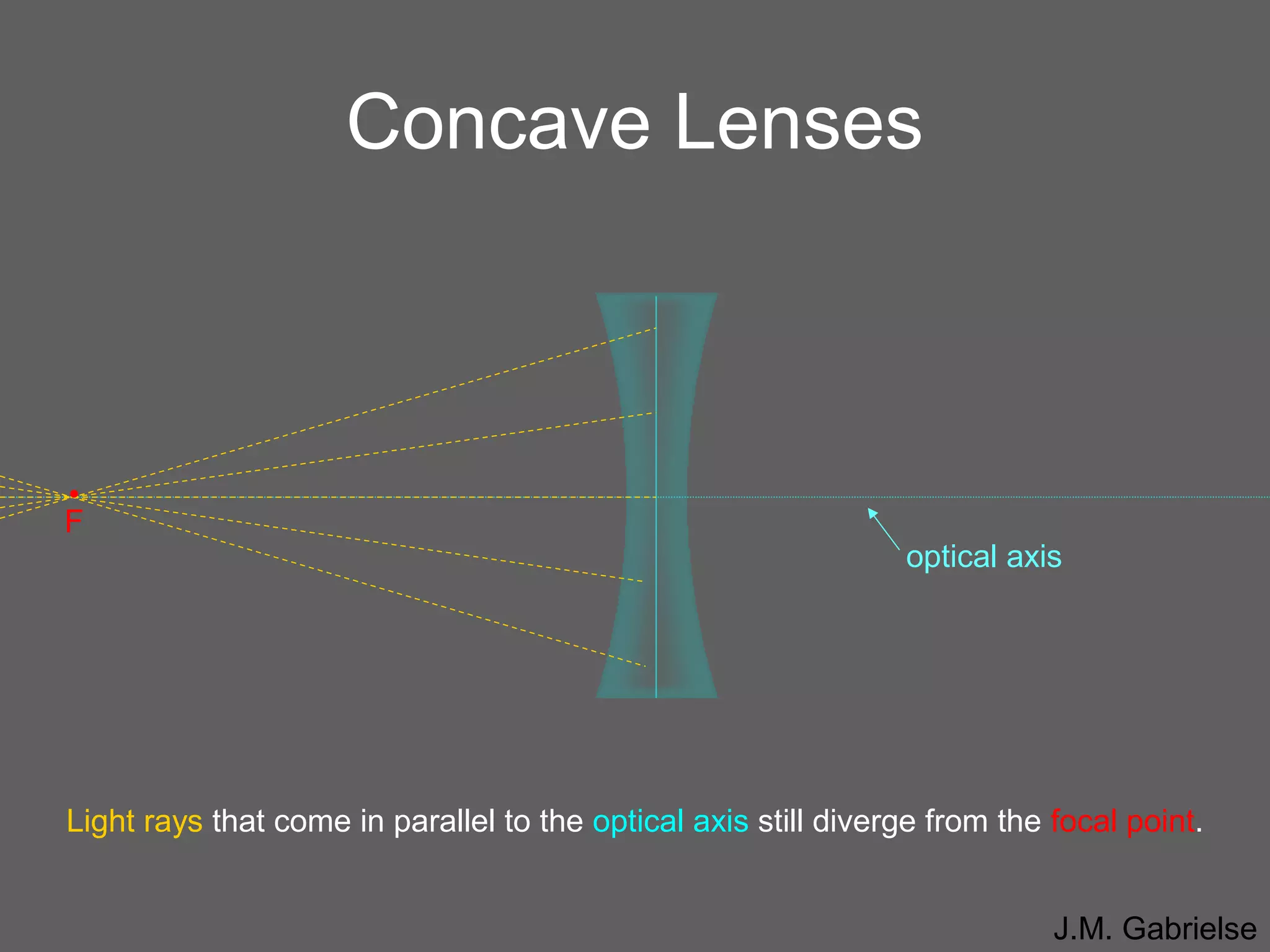 Concave Lenses

F

optical axis

Light rays that come in parallel to the optical axis still diverge from the focal point.

J.M. Gabrielse